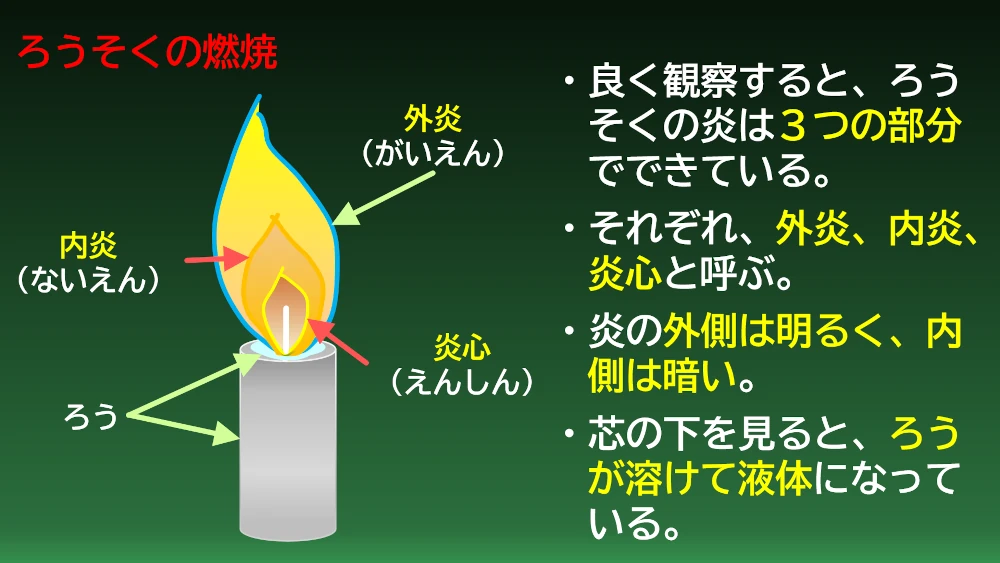 ろうそくの燃焼

外炎
（がいえん）

内炎
（ないえん）

炎心
（えんしん）

ろう

・良く観察すると、ろうそくの炎は３つの部分でできている。

・それぞれ、外炎、内炎、炎心と呼ぶ。

・炎の外側は明るく、内側は暗い。

・芯の下を見ると、ろうが溶けて液体になっている。